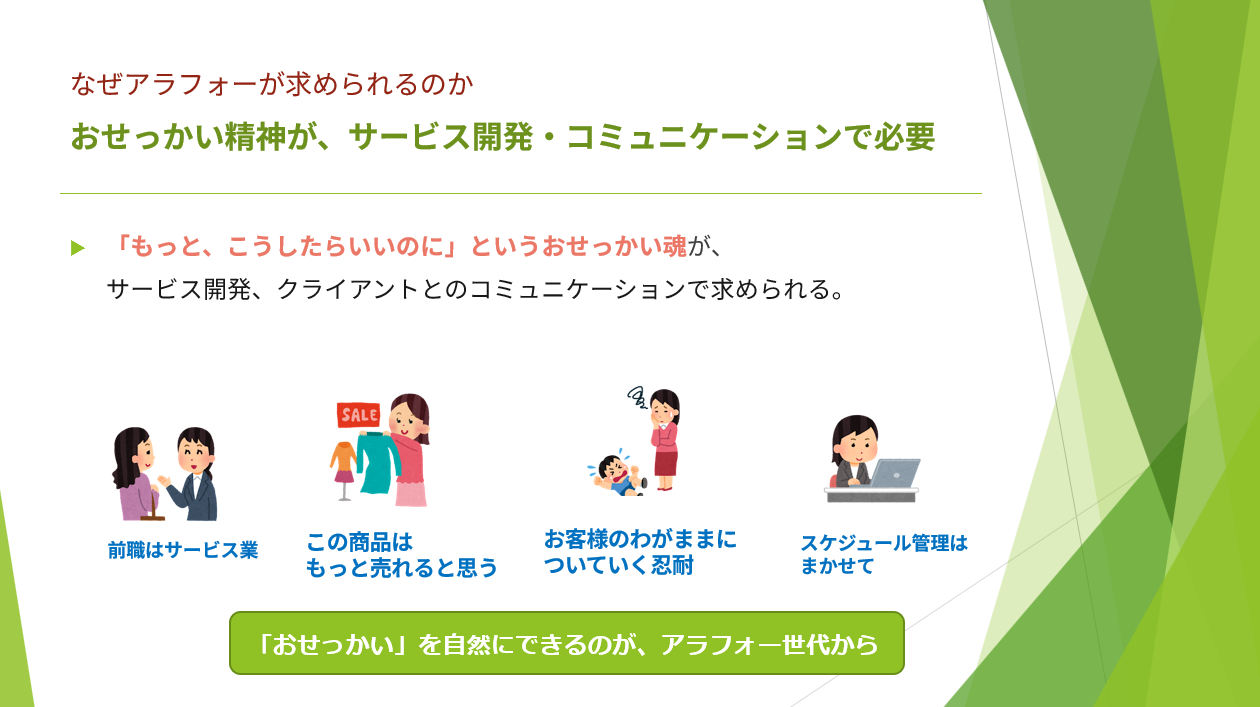 なぜアラフォーが求められるのか

おせっかい精神が、サービス開発・コミュニケーションで必要

「もっと、こうしたらいいのに」というおせっかい魂が、サービス開発、クライアントとのコミュニケーションで求められる。

SALE

前職はサービス業

この商品はもっと売れると思う

お客様のわがままについていく忍耐

スケジュール管理はまかせて

「おせっかい」を自然にできるのが、アラフォー世代から